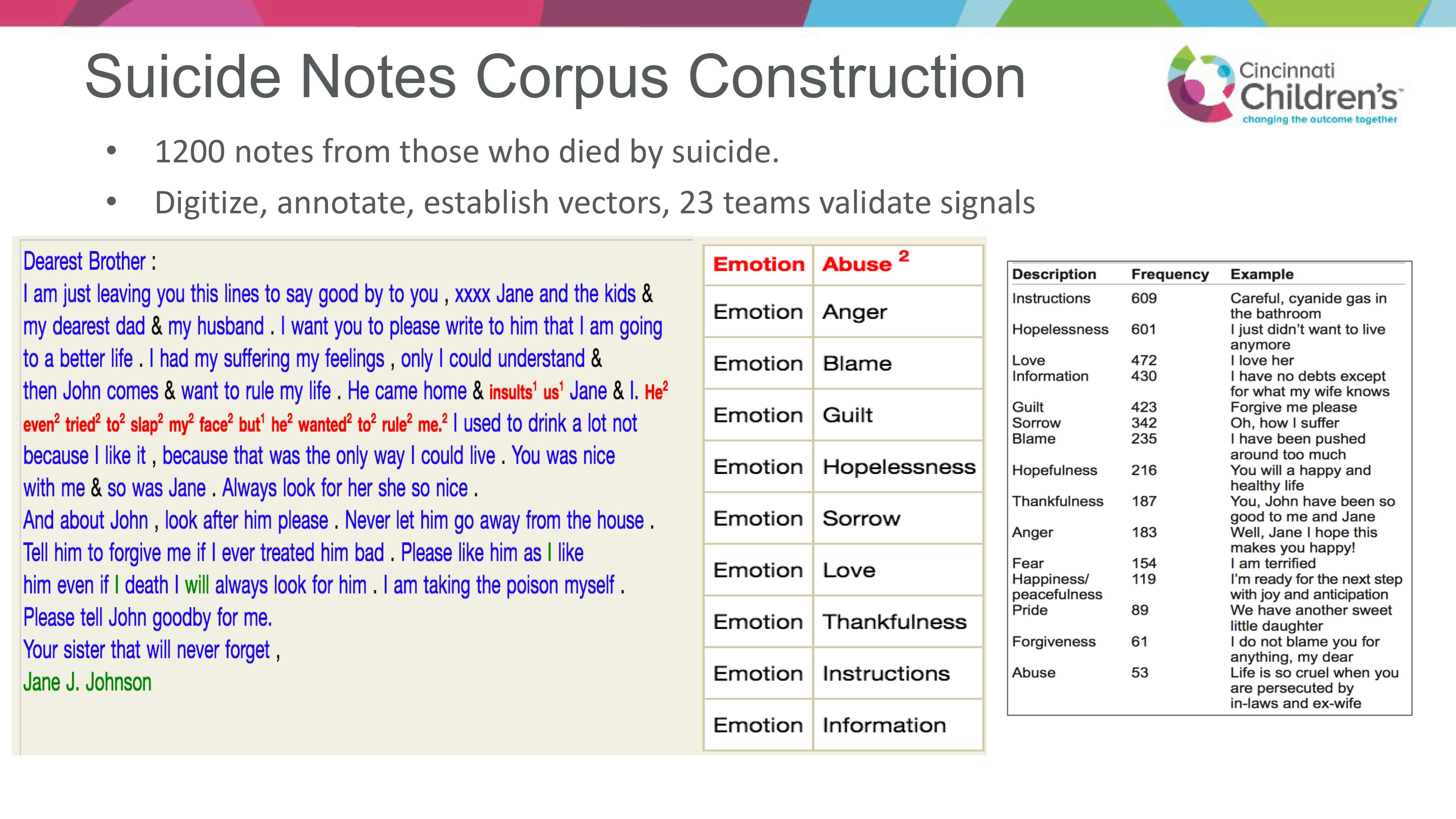 Suicide Notes Corpus Construction

Cincinnati Children's
changing the outcome together

• 1200 notes from those who died by suicide.
• Digitize, annotate, establish vectors, 23 teams validate signals

Dearest Brother :
I am just leaving you this lines to say good by to you , xxxx Jane and the kids & my dearest dad & my husband . I want you to please write to him that I am going to a better life . I had my suffering my feelings , only I could understand & then John comes & want to rule my life . He came home & insults$^1$ us$^1$ Jane & I. He$^2$ even$^2$ tried$^2$ to$^2$ slap$^2$ my$^2$ face$^2$ but$^1$ he$^2$ wanted$^2$ to$^2$ rule$^2$ me.$^2$ I used to drink a lot not because I like it , because that was the only way I could live . You was nice with me & so was Jane . Always look for her she so nice .
And about John , look after him please . Never let him go away from the house .
Tell him to forgive me if I ever treated him bad . Please like him as I like him even if I death I will always look for him . I am taking the poison myself .
Please tell John goodby for me.
Your sister that will never forget ,
Jane J. Johnson

| Emotion | Abuse $^2$ |
|---|---|
| Emotion | Anger |
| Emotion | Blame |
| Emotion | Guilt |
| Emotion | Hopelessness |
| Emotion | Sorrow |
| Emotion | Love |
| Emotion | Thankfulness |
| Emotion | Instructions |
| Emotion | Information |

| Description | Frequency | Example |
|---|---|---|
| Instructions | 609 | Careful, cyanide gas in the bathroom |
| Hopelessness | 601 | I just didn't want to live anymore |
| Love | 472 | I love her |
| Information | 430 | I have no debts except for what my wife knows |
| Guilt | 423 | Forgive me please |
| Sorrow | 342 | Oh, how I suffer |
| Blame | 235 | I have been pushed around too much |
| Hopefulness | 216 | You will a happy and healthy life |
| Thankfulness | 187 | You, John have been so good to me and Jane |
| Anger | 183 | Well, Jane I hope this makes you happy! |
| Fear | 154 | I am terrified |
| Happiness/ peacefulness | 119 | I'm ready for the next step with joy and anticipation |
| Pride | 89 | We have another sweet little daughter |
| Forgiveness | 61 | I do not blame you for anything, my dear |
| Abuse | 53 | Life is so cruel when you are persecuted by in-laws and ex-wife |